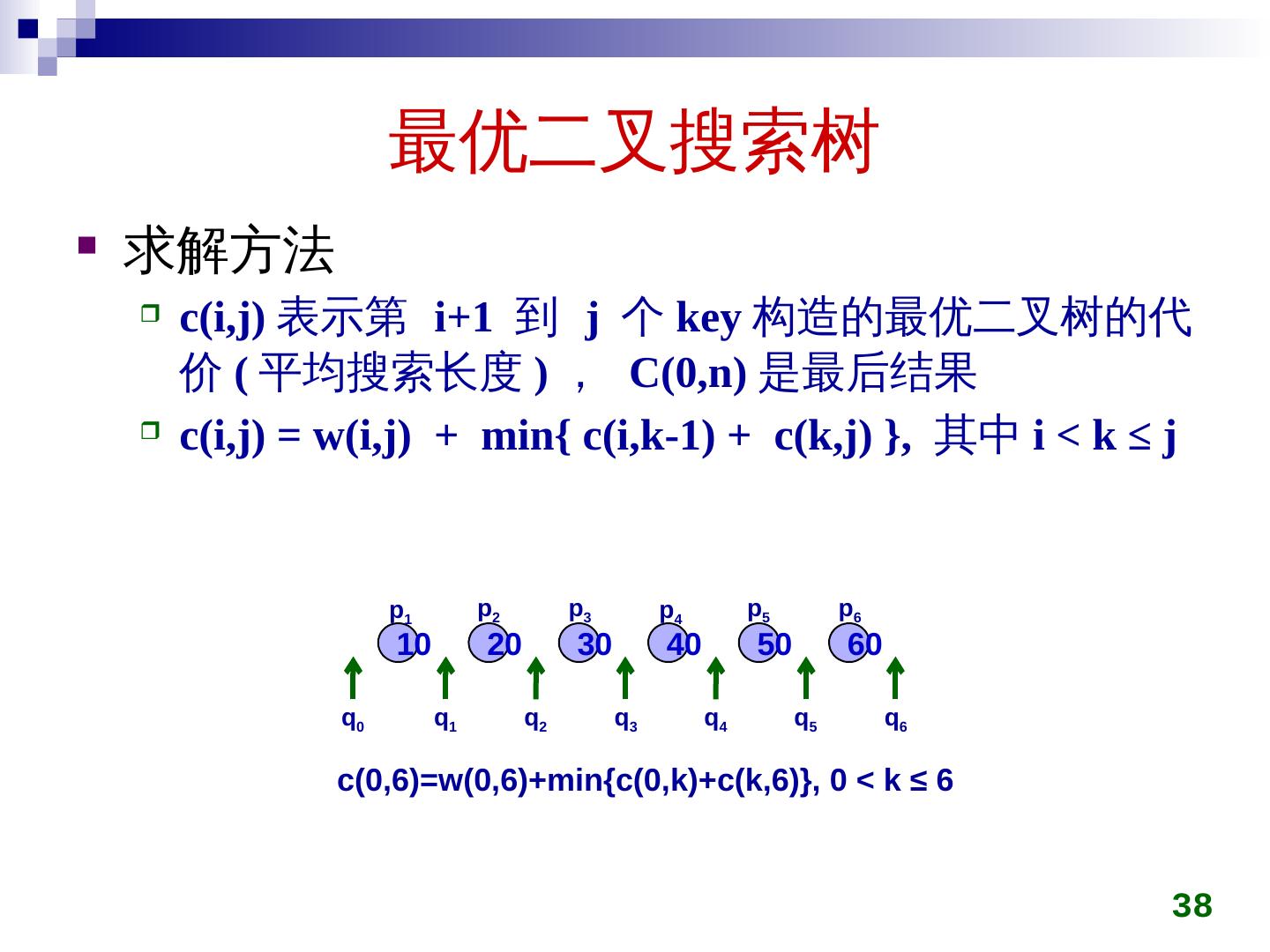 最优二叉搜索树

求解方法

c(i,j) 表示第 i+1 到 j 个 key 构造的最优二叉树的代价 ( 平均搜索长度 ) ， C(0,n) 是最后结果

c(i,j) = w(i,j) + min{ c(i,k-1) + c(k,j) }, 其中 i < k ≤ j

$p_1$ $p_2$ $p_3$ $p_4$ $p_5$ $p_6$

10 20 30 40 50 60

$q_0$ $q_1$ $q_2$ $q_3$ $q_4$ $q_5$ $q_6$

c(0,6)=w(0,6)+min{c(0,k)+c(k,6)}, 0 < k ≤ 6

38